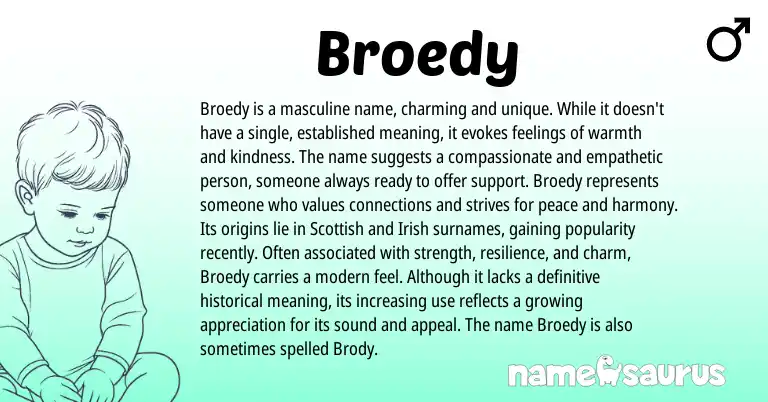 Broedy

♂

Broedy is a masculine name, charming and unique. While it doesn't have a single, established meaning, it evokes feelings of warmth and kindness. The name suggests a compassionate and empathetic person, someone always ready to offer support. Broedy represents someone who values connections and strives for peace and harmony. Its origins lie in Scottish and Irish surnames, gaining popularity recently. Often associated with strength, resilience, and charm, Broedy carries a modern feel. Although it lacks a definitive historical meaning, its increasing use reflects a growing appreciation for its sound and appeal. The name Broedy is also sometimes spelled Brody.

namesaurus